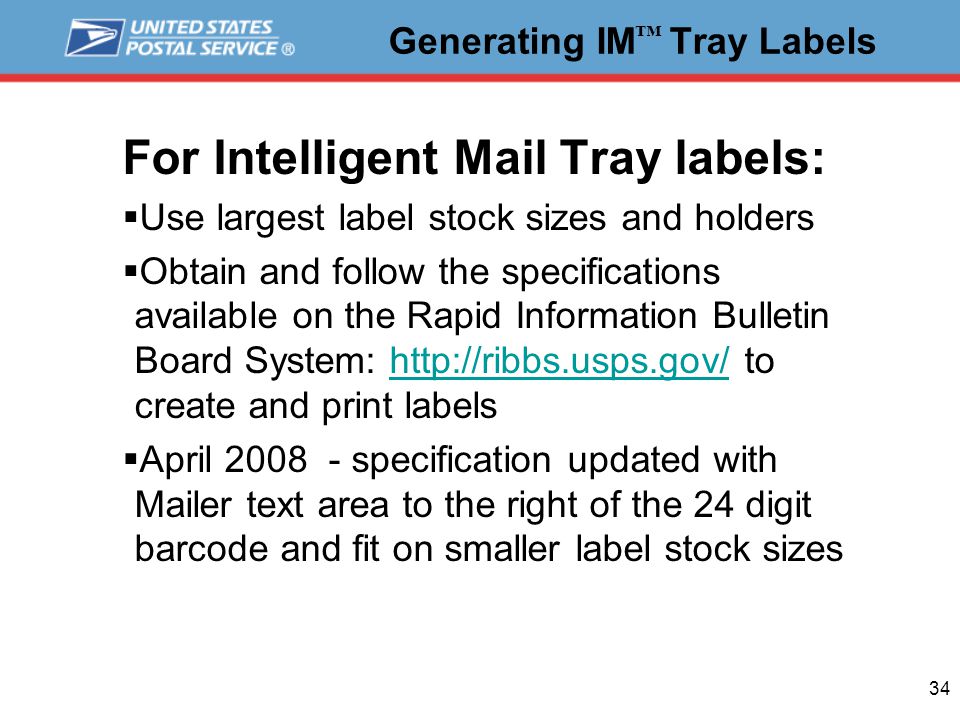 UNITED STATES POSTAL SERVICE ®

Generating IM™ Tray Labels

For Intelligent Mail Tray labels:

▪Use largest label stock sizes and holders

▪Obtain and follow the specifications available on the Rapid Information Bulletin Board System: http://ribbs.usps.gov/ to create and print labels

▪April 2008 - specification updated with Mailer text area to the right of the 24 digit barcode and fit on smaller label stock sizes

34